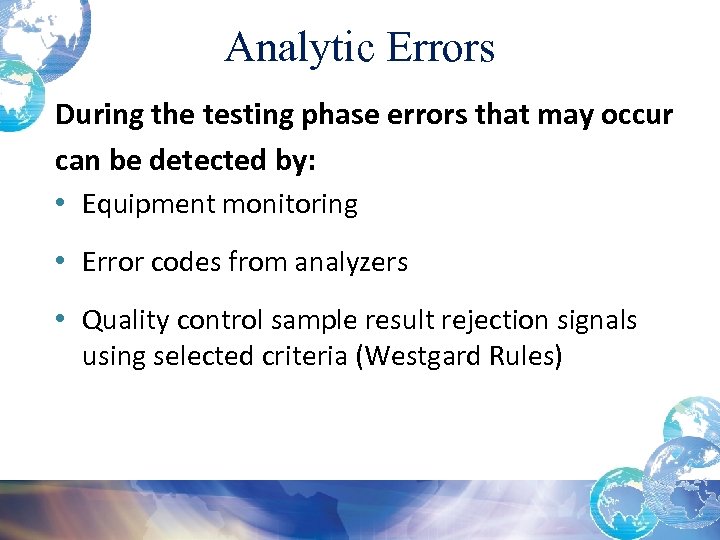 Analytic Errors

During the testing phase errors that may occur can be detected by:

• Equipment monitoring

• Error codes from analyzers

• Quality control sample result rejection signals using selected criteria (Westgard Rules)